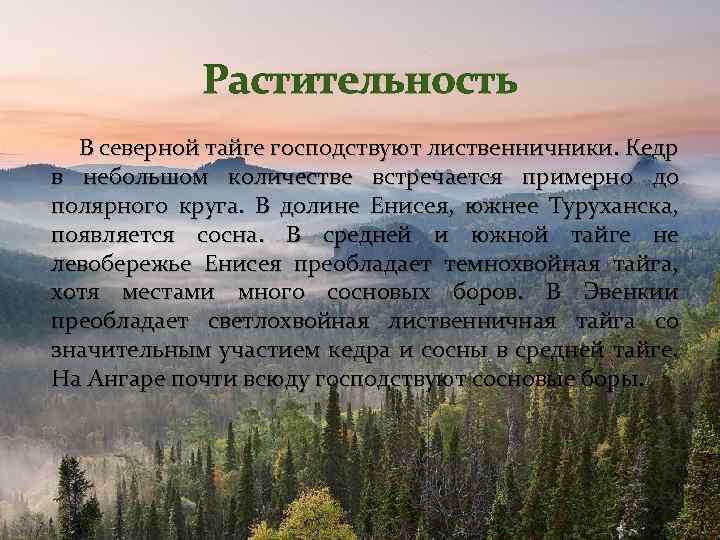 Растительность

В северной тайге господствуют лиственничники. Кедр в небольшом количестве встречается примерно до полярного круга. В долине Енисея, южнее Туруханска, появляется сосна. В средней и южной тайге не левобережье Енисея преобладает темнохвойная тайга, хотя местами много сосновых боров. В Эвенкии преобладает светлохвойная лиственничная тайга со значительным участием кедра и сосны в средней тайге. На Ангаре почти всюду господствуют сосновые боры.